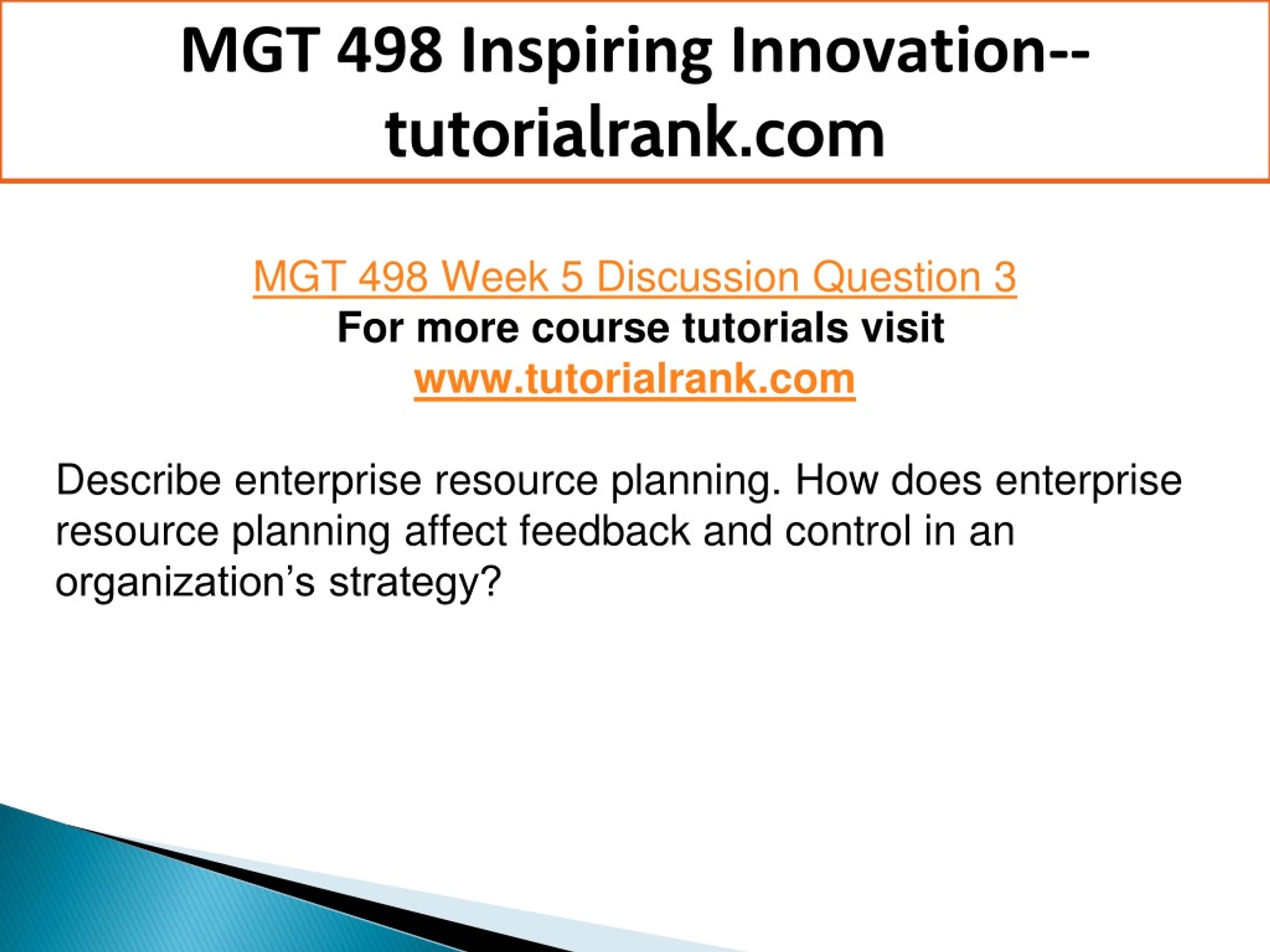 MGT 498 Inspiring Innovation--tutorialrank.com

MGT 498 Week 5 Discussion Question 3
For more course tutorials visit
www.tutorialrank.com

Describe enterprise resource planning. How does enterprise resource planning affect feedback and control in an organization’s strategy?